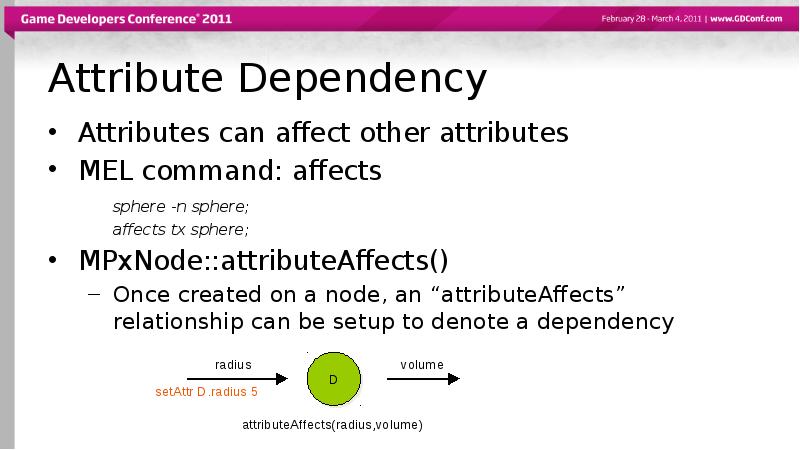 Game Developers Conference® 2011

February 28 - March 4, 2011 | www.GDConf.com

Attribute Dependency

• Attributes can affect other attributes
• MEL command: affects

sphere -n sphere;
affects tx sphere;

• MPxNode::attributeAffects()
– Once created on a node, an “attributeAffects” relationship can be setup to denote a dependency

radius

setAttr D.radius 5

D

volume

attributeAffects(radius,volume)